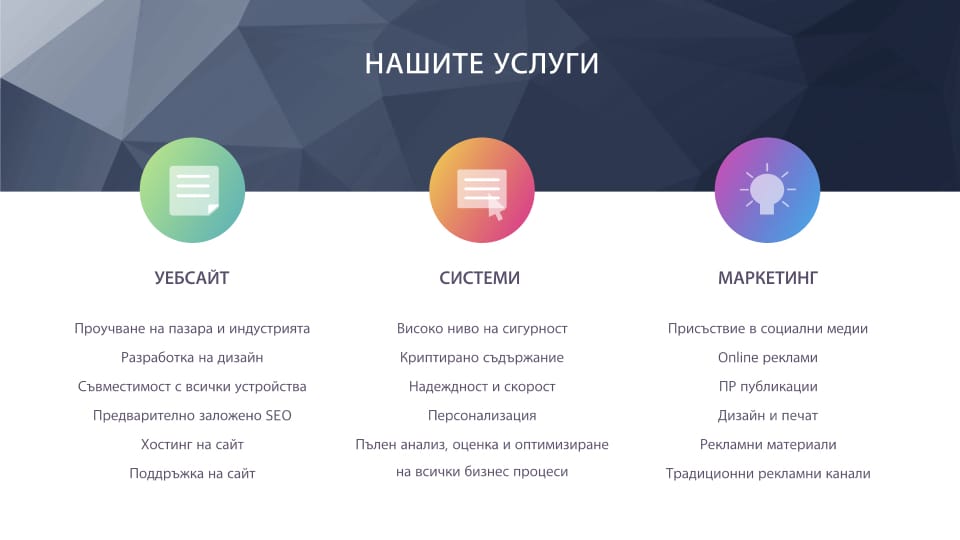 НАШИТЕ УСЛУГИ

УЕБСАЙТ

Проучване на пазара и индустрията
Разработка на дизайн
Съвместимост с всички устройства
Предварително заложено SEO
Хостинг на сайт
Поддръжка на сайт

СИСТЕМИ

Високо ниво на сигурност
Криптирано съдържание
Надеждност и скорост
Персонализация
Пълен анализ, оценка и оптимизиране на всички бизнес процеси

МАРКЕТИНГ

Присъствие в социални медии
Online реклами
ПР публикации
Дизайн и печат
Рекламни материали
Традиционни рекламни канали